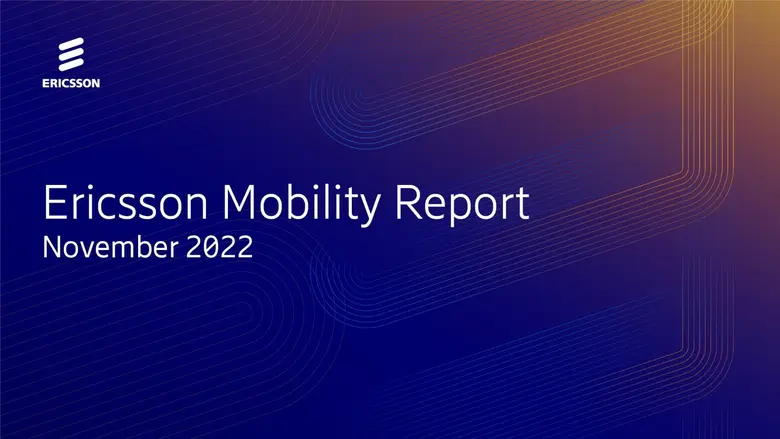 ERICSSON

Ericsson Mobility Report
November 2022